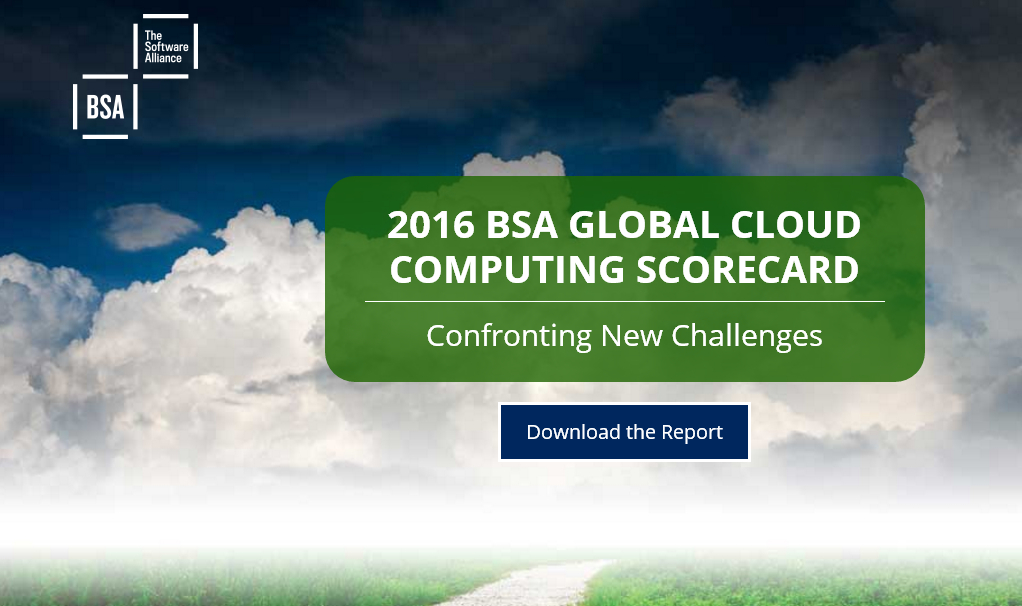 The Software Alliance

BSA

2016 BSA GLOBAL CLOUD COMPUTING SCORECARD

Confronting New Challenges

Download the Report